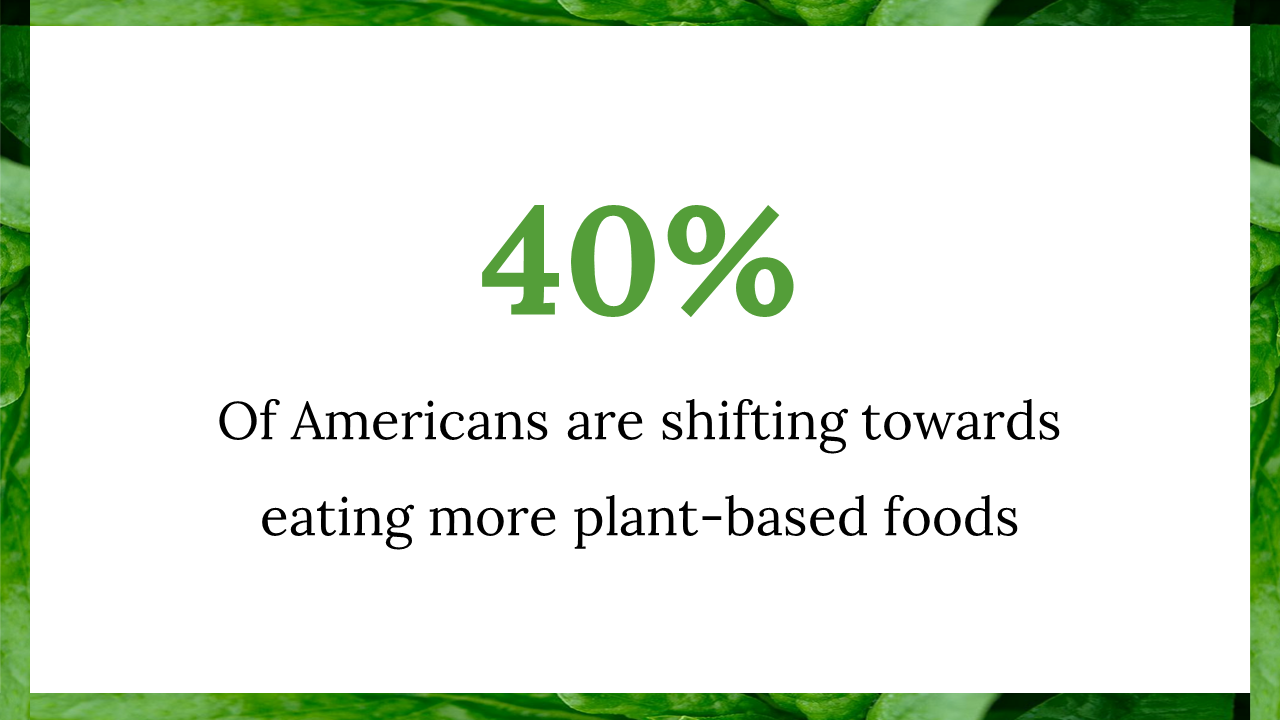 40%

Of Americans are shifting towards eating more plant-based foods